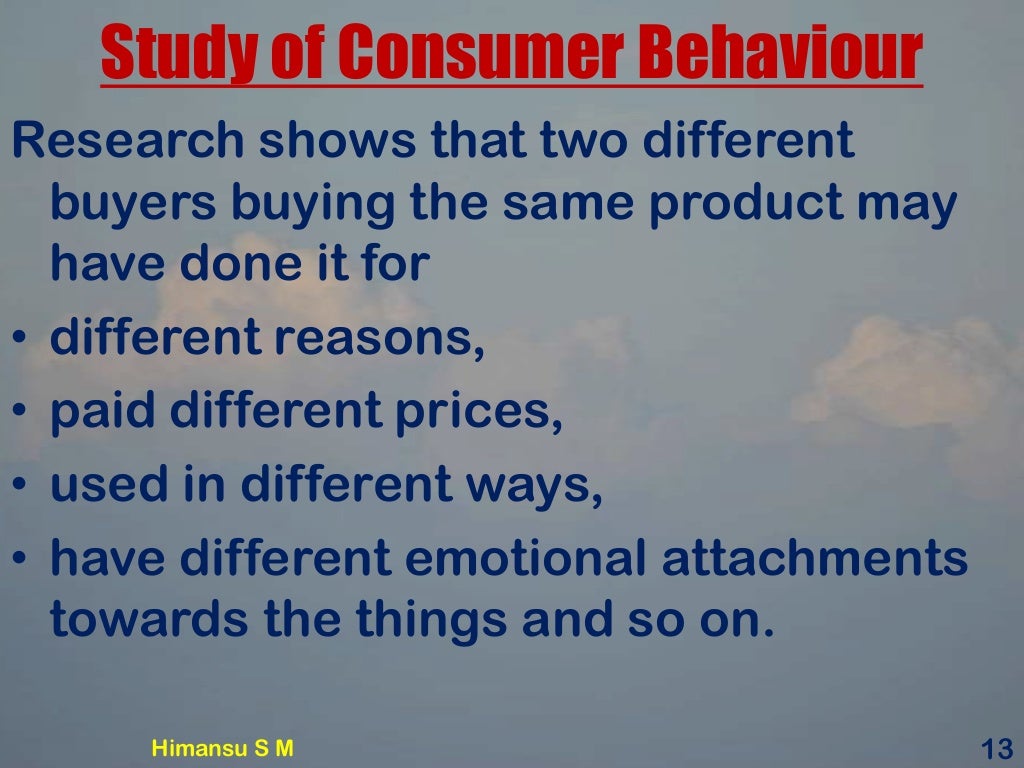 Study of Consumer Behaviour

Research shows that two different buyers buying the same product may have done it for

• different reasons,
• paid different prices,
• used in different ways,
• have different emotional attachments towards the things and so on.

Himansu S M

13